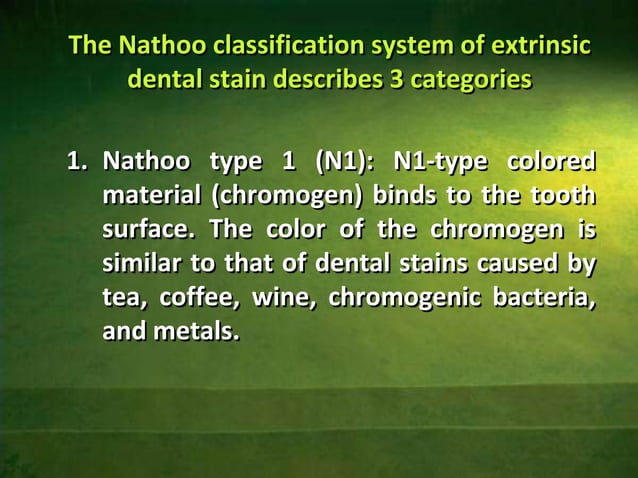 The Nathoo classification system of extrinsic dental stain describes 3 categories

1. Nathoo type 1 (N1): N1-type colored material (chromogen) binds to the tooth surface. The color of the chromogen is similar to that of dental stains caused by tea, coffee, wine, chromogenic bacteria, and metals.